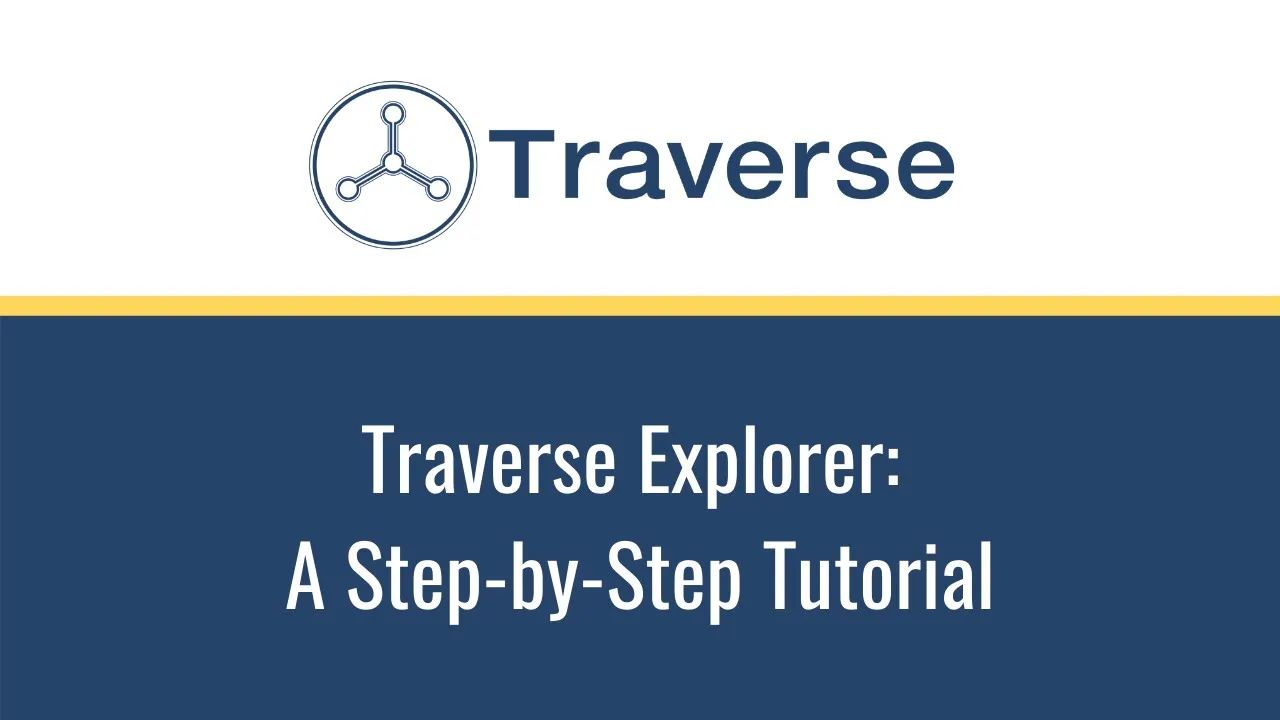 Traverse

Traverse Explorer:
A Step-by-Step Tutorial